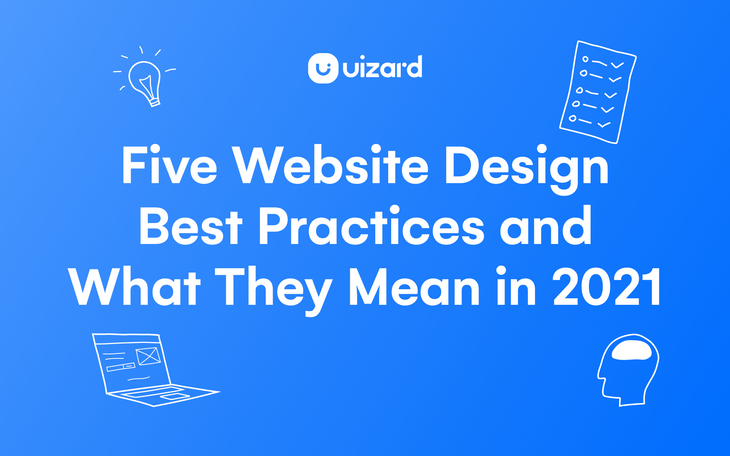 uizard

Five Website Design Best Practices and What They Mean in 2021